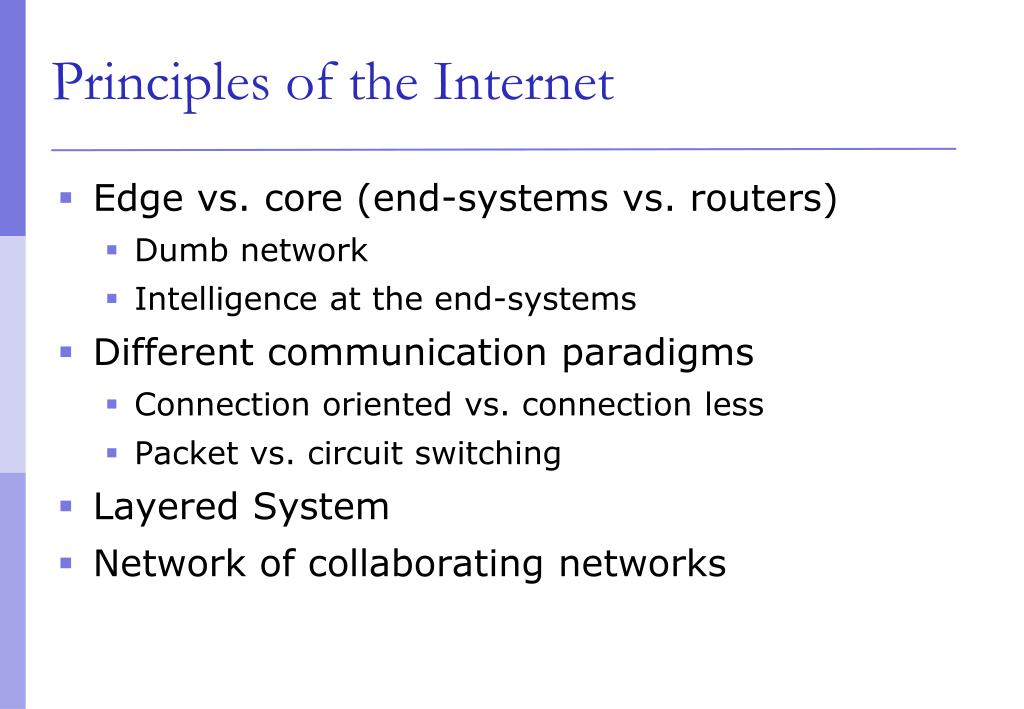 Principles of the Internet

- Edge vs. core (end-systems vs. routers)
  - Dumb network
  - Intelligence at the end-systems
- Different communication paradigms
  - Connection oriented vs. connection less
  - Packet vs. circuit switching
- Layered System
- Network of collaborating networks